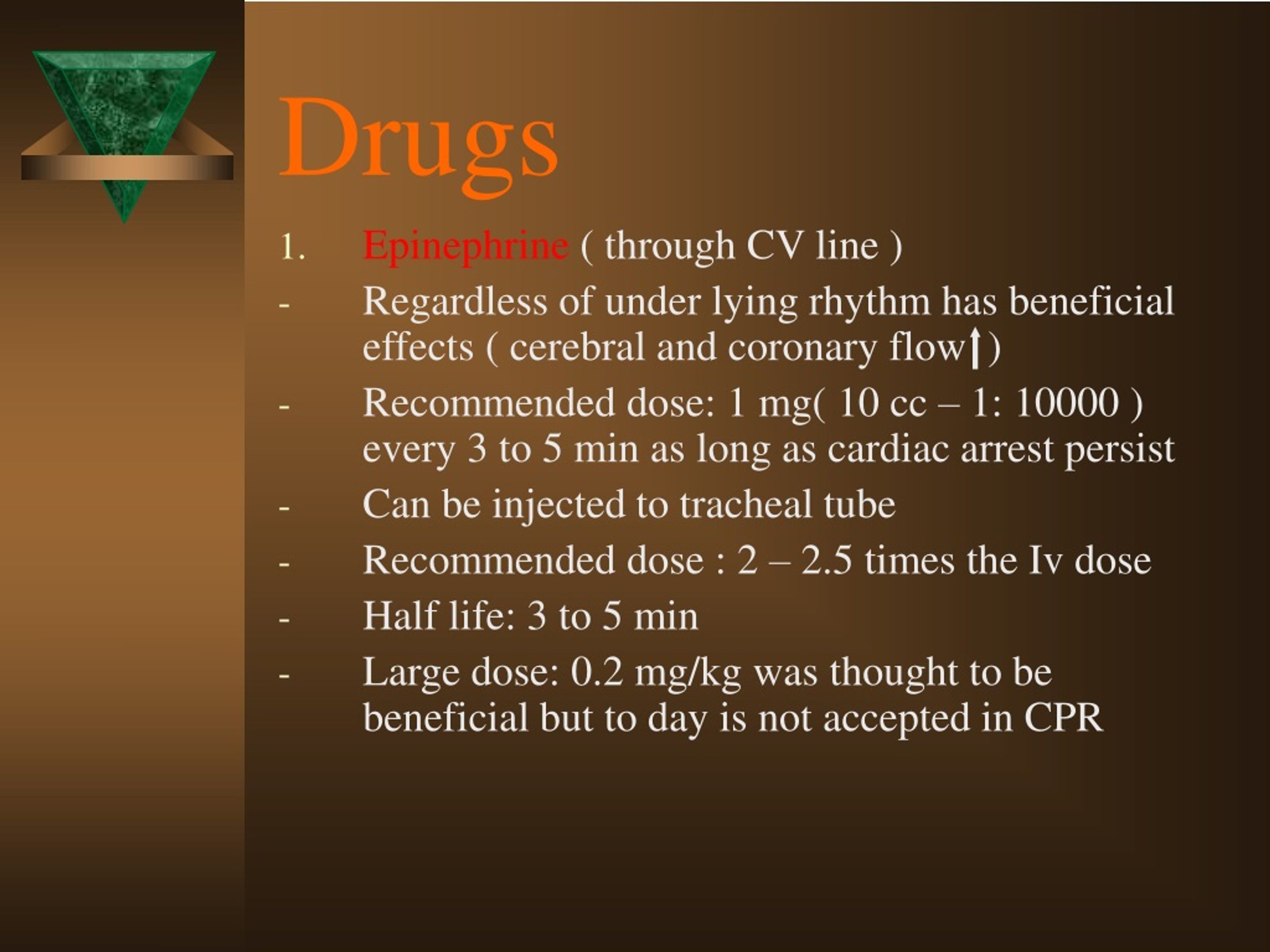 Drugs

1. Epinephrine ( through CV line )

- Regardless of under lying rhythm has beneficial effects ( cerebral and coronary flow↑)

- Recommended dose: 1 mg( 10 cc – 1: 10000 ) every 3 to 5 min as long as cardiac arrest persist

- Can be injected to tracheal tube

- Recommended dose : 2 – 2.5 times the Iv dose

- Half life: 3 to 5 min

- Large dose: 0.2 mg/kg was thought to be beneficial but to day is not accepted in CPR